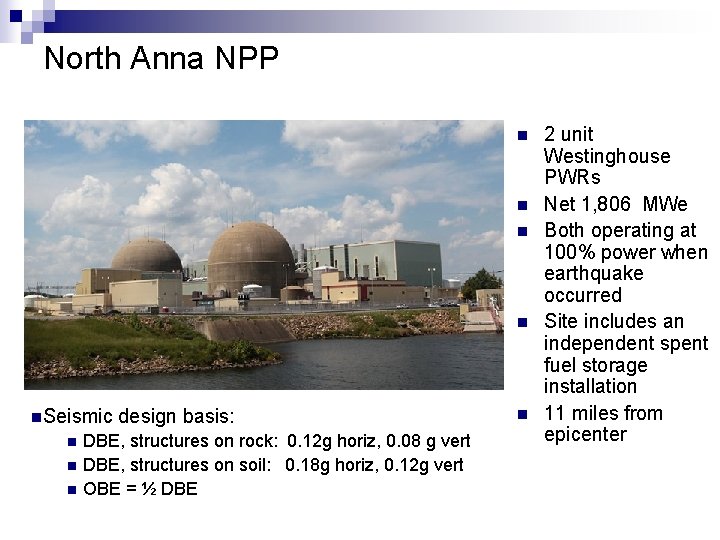 North Anna NPP

- 2 unit Westinghouse PWRs
- Net 1,806 MWe
- Both operating at 100% power when earthquake occurred
- Site includes an independent spent fuel storage installation
- 11 miles from epicenter

- Seismic design basis:
  - DBE, structures on rock: 0.12g horiz, 0.08 g vert
  - DBE, structures on soil: 0.18g horiz, 0.12g vert
  - OBE = ½ DBE